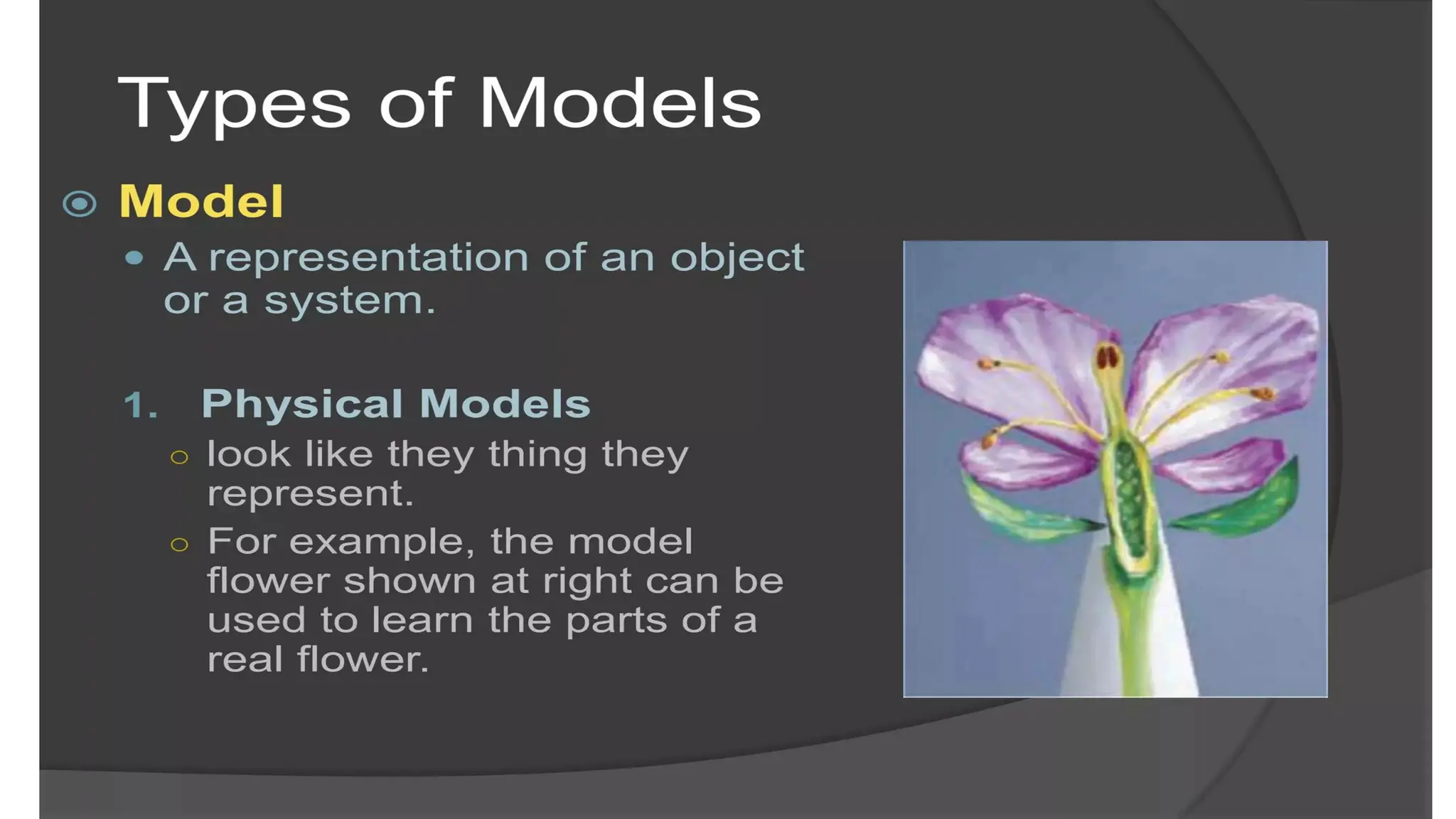 Types of Models

Model

• A representation of an object or a system.

1. Physical Models

○ look like they thing they represent.

○ For example, the model flower shown at right can be used to learn the parts of a real flower.